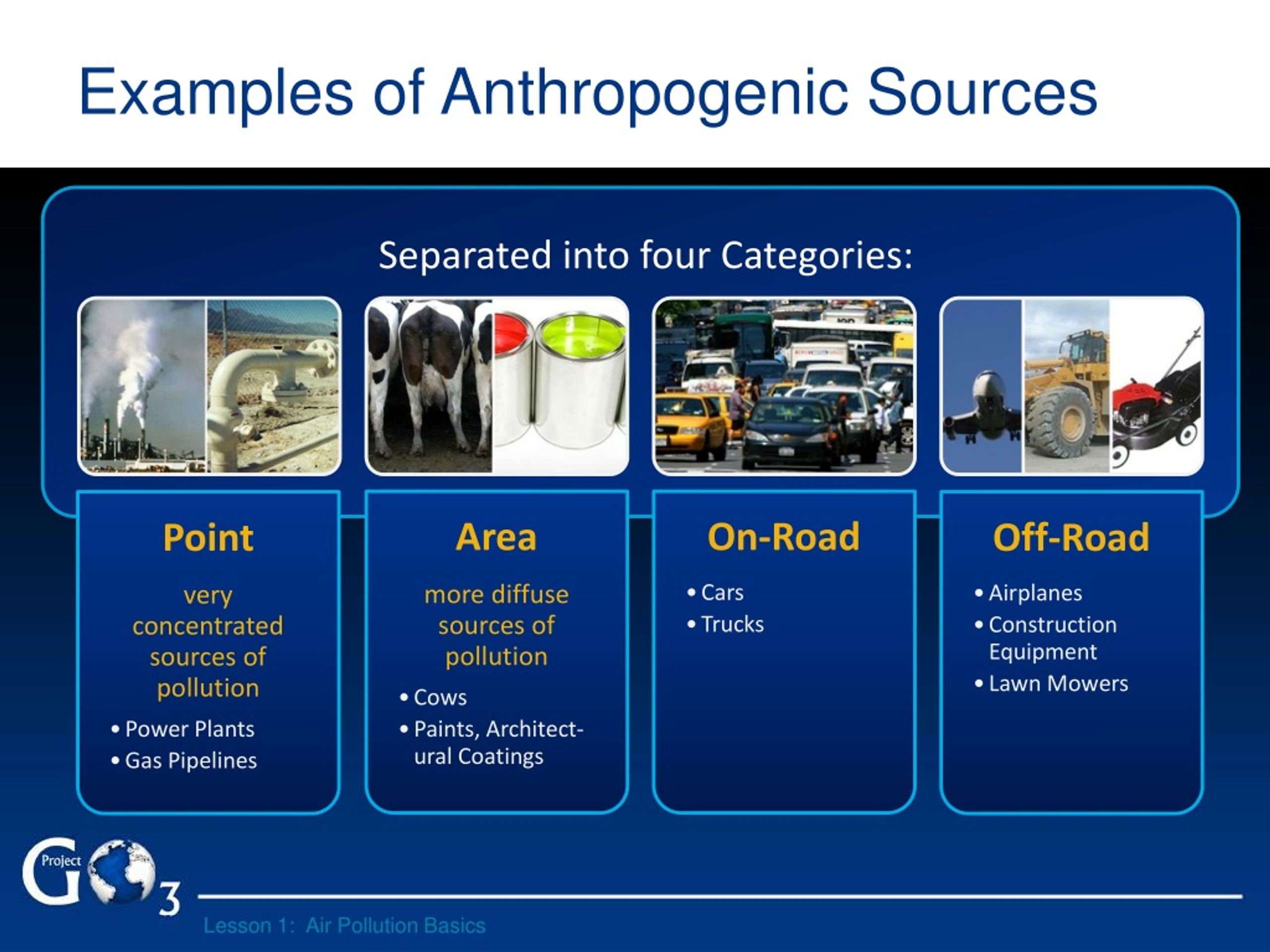 Examples of Anthropogenic Sources

Separated into four Categories:

Point

very concentrated sources of pollution

• Power Plants
• Gas Pipelines

Area

more diffuse sources of pollution

• Cows
• Paints, Architectural Coatings

On-Road

• Cars
• Trucks

Off-Road

• Airplanes
• Construction Equipment
• Lawn Mowers

Project GO3

Lesson 1: Air Pollution Basics